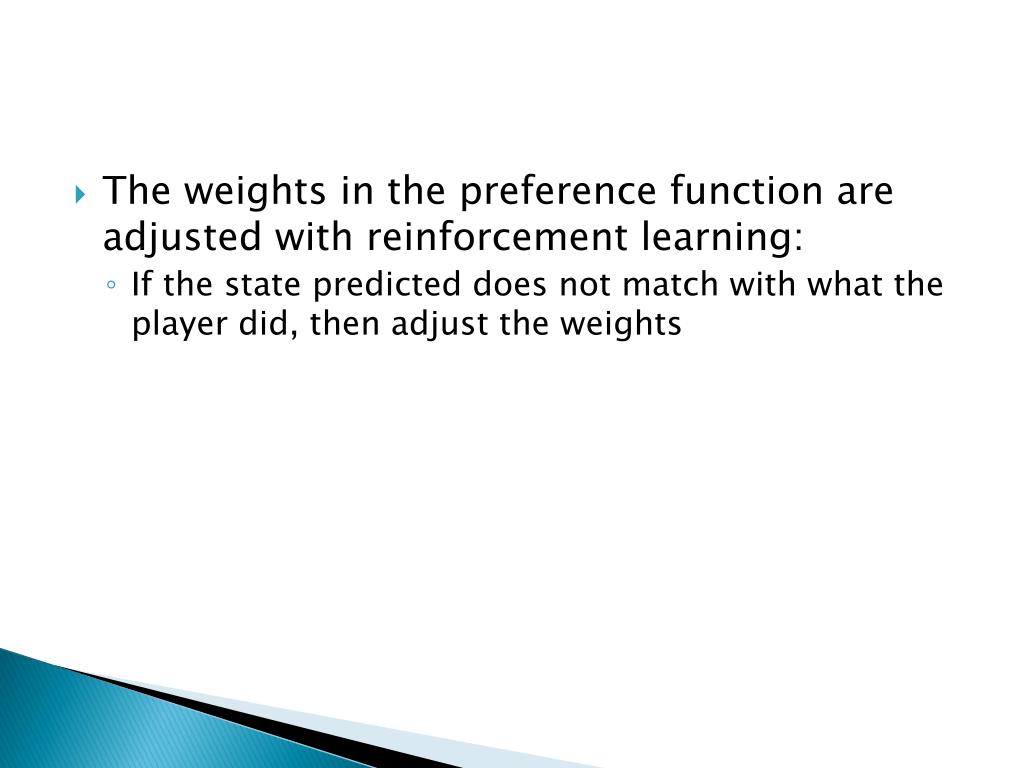 The weights in the preference function are adjusted with reinforcement learning:

If the state predicted does not match with what the player did, then adjust the weights